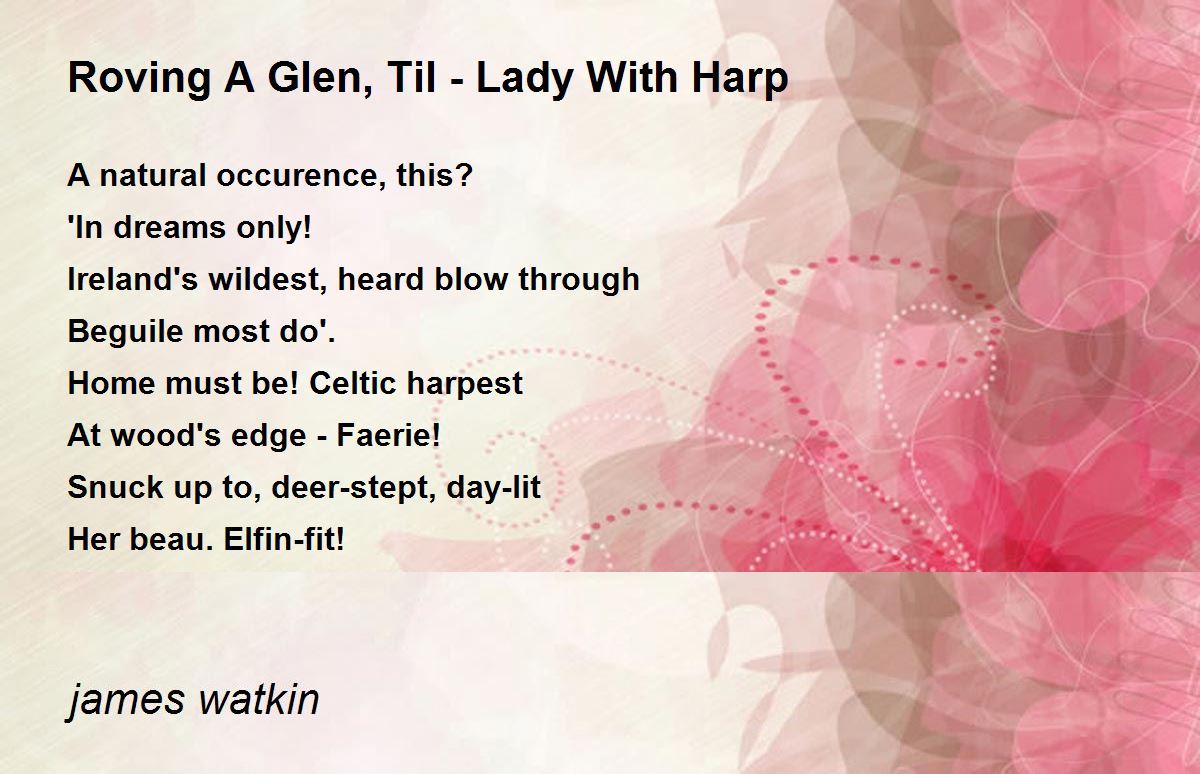 Roving A Glen, Til - Lady With Harp

A natural occurence, this?
'In dreams only!
Ireland's wildest, heard blow through
Beguile most do'.
Home must be! Celtic harpest
At wood's edge - Faerie!
Snuck up to, deer-stept, day-lit
Her beau. Elfin-fit!

james watkin